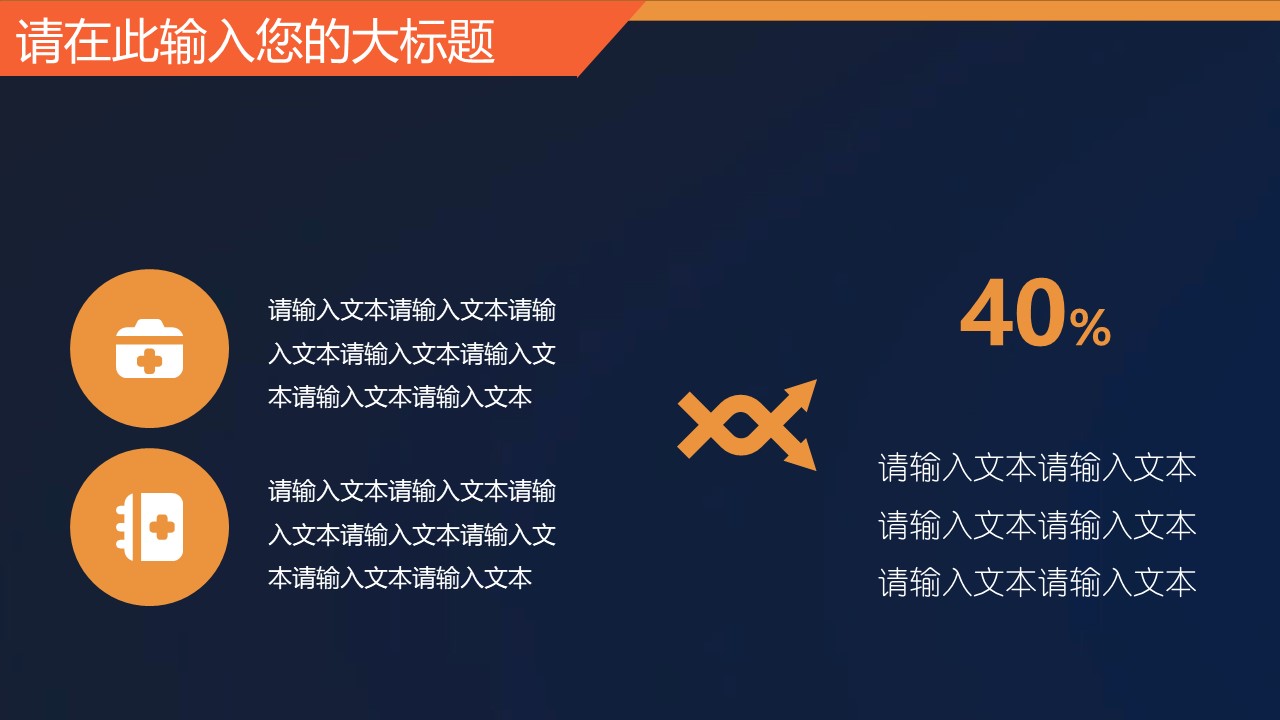 请在此输入您的大标题

请输入文本请输入文本请输入文本请输入文本请输入文本请输入文本请输入文本

请输入文本请输入文本请输入文本请输入文本请输入文本请输入文本请输入文本

40%

请输入文本请输入文本
请输入文本请输入文本
请输入文本请输入文本